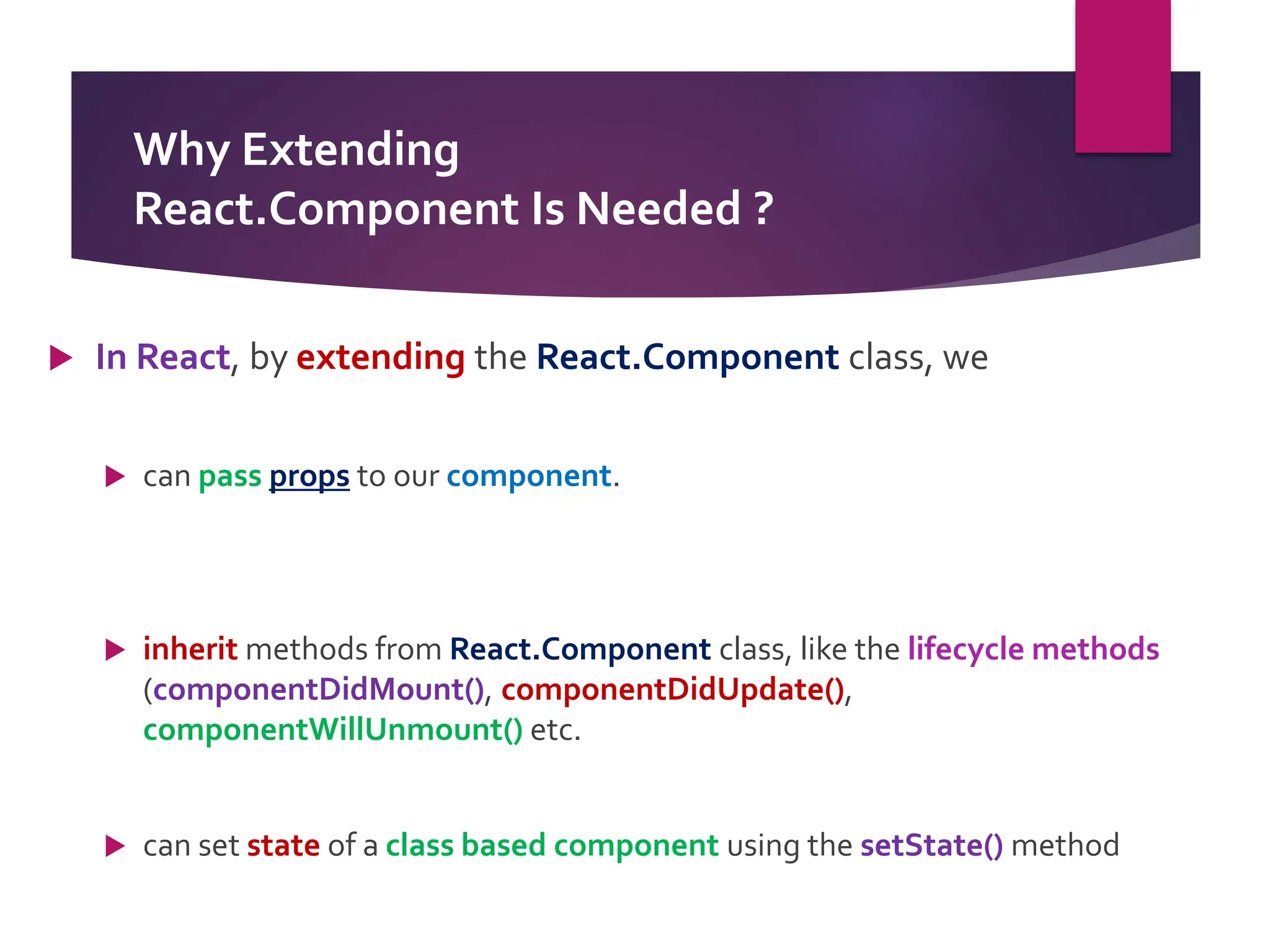 Why Extending
React.Component Is Needed ?

In React, by extending the React.Component class, we

can pass props to our component.

inherit methods from React.Component class, like the lifecycle methods (componentDidMount(), componentDidUpdate(), componentWillUnmount() etc.

can set state of a class based component using the setState() method